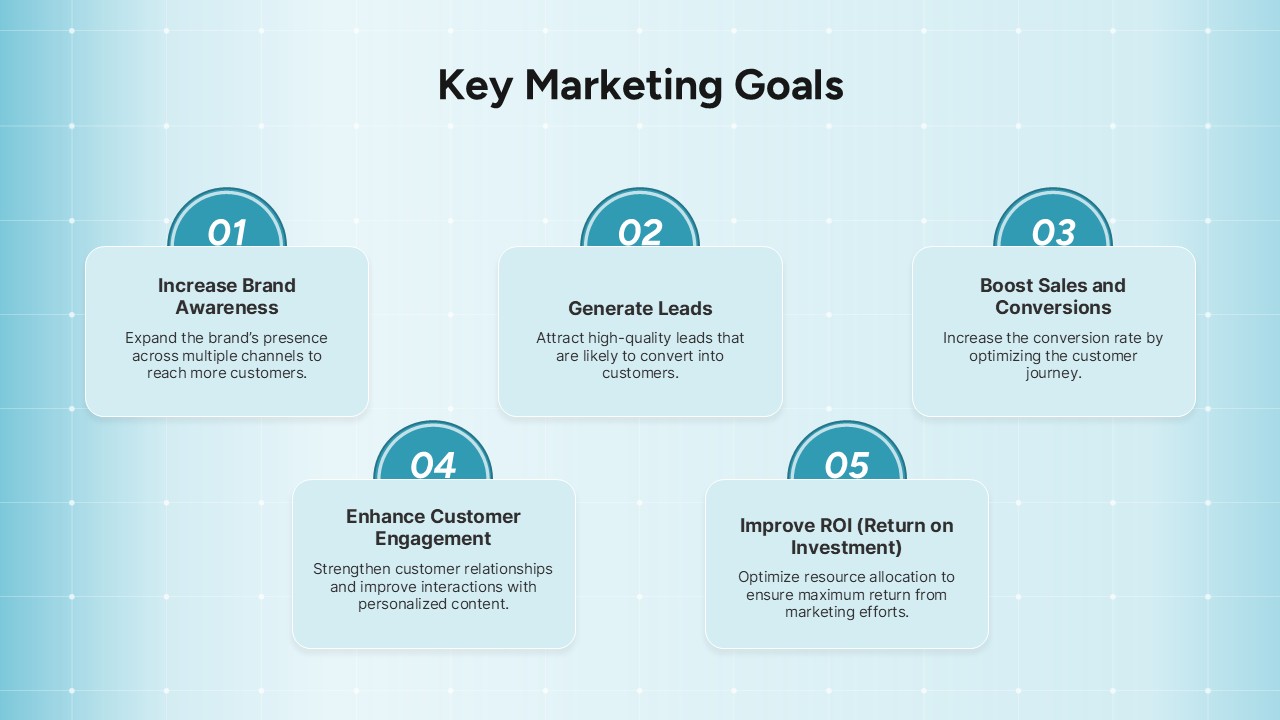 Key Marketing Goals

01

Increase Brand Awareness

Expand the brand's presence across multiple channels to reach more customers.

02

Generate Leads

Attract high-quality leads that are likely to convert into customers.

03

Boost Sales and Conversions

Increase the conversion rate by optimizing the customer journey.

04

Enhance Customer Engagement

Strengthen customer relationships and improve interactions with personalized content.

05

Improve ROI (Return on Investment)

Optimize resource allocation to ensure maximum return from marketing efforts.